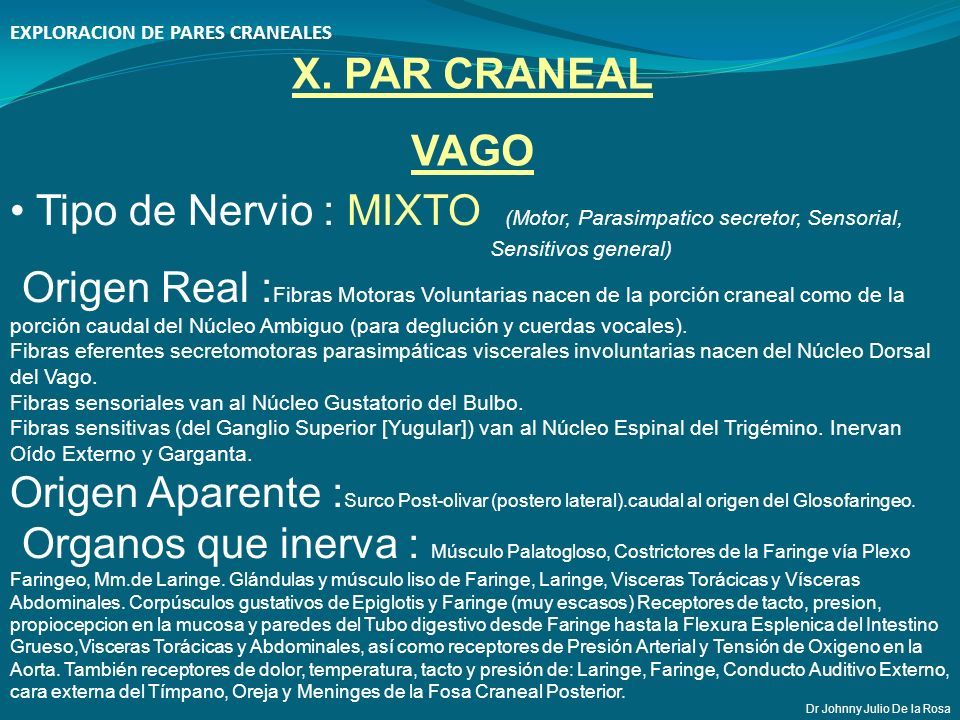 EXPLORACION DE PARES CRANEALES

X. PAR CRANEAL

VAGO

• Tipo de Nervio : MIXTO (Motor, Parasimpatico secretor, Sensorial, Sensitivos general)

Origen Real :Fibras Motoras Voluntarias nacen de la porción craneal como de la porción caudal del Núcleo Ambiguo (para deglución y cuerdas vocales).
Fibras eferentes secretomotoras parasimpáticas viscerales involuntarias nacen del Núcleo Dorsal del Vago.
Fibras sensoriales van al Núcleo Gustatorio del Bulbo.
Fibras sensitivas (del Ganglio Superior [Yugular]) van al Núcleo Espinal del Trigémino. Inervan Oído Externo y Garganta.

Origen Aparente :Surco Post-olivar (postero lateral).caudal al origen del Glosofaringeo.

Organos que inerva : Músculo Palatogloso, Costrictores de la Faringe vía Plexo Faringeo, Mm.de Laringe. Glándulas y músculo liso de Faringe, Laringe, Visceras Torácicas y Vísceras Abdominales. Corpúsculos gustativos de Epiglotis y Faringe (muy escasos) Receptores de tacto, presion, propiocepcion en la mucosa y paredes del Tubo digestivo desde Faringe hasta la Flexura Esplenica del Intestino Grueso,Visceras Torácicas y Abdominales, así como receptores de Presión Arterial y Tensión de Oxigeno en la Aorta. También receptores de dolor, temperatura, tacto y presión de: Laringe, Faringe, Conducto Auditivo Externo, cara externa del Tímpano, Oreja y Meninges de la Fosa Craneal Posterior.

Dr Johnny Julio De la Rosa